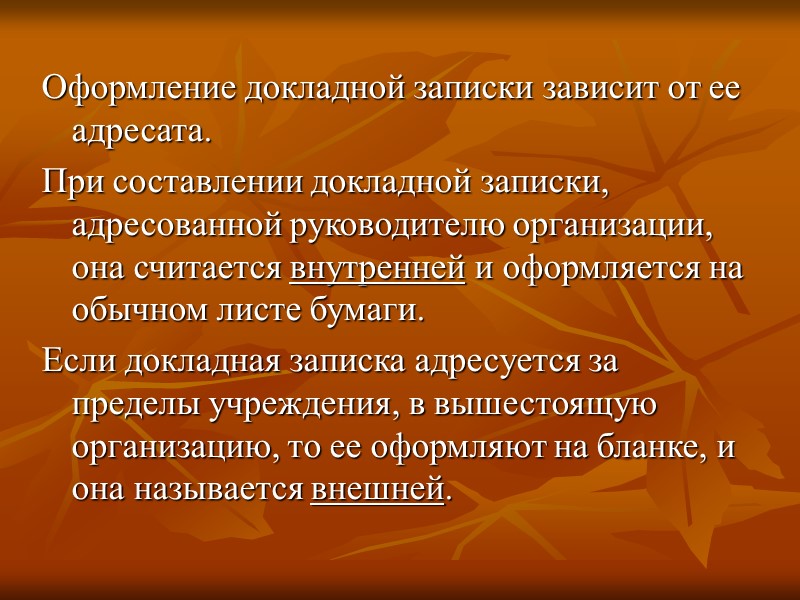 Оформление докладной записки зависит от ее адресата.

При составлении докладной записки, адресованной руководителю организации, она считается внутренней и оформляется на обычном листе бумаги.

Если докладная записка адресуется за пределы учреждения, в вышестоящую организацию, то ее оформляют на бланке, и она называется внешней.